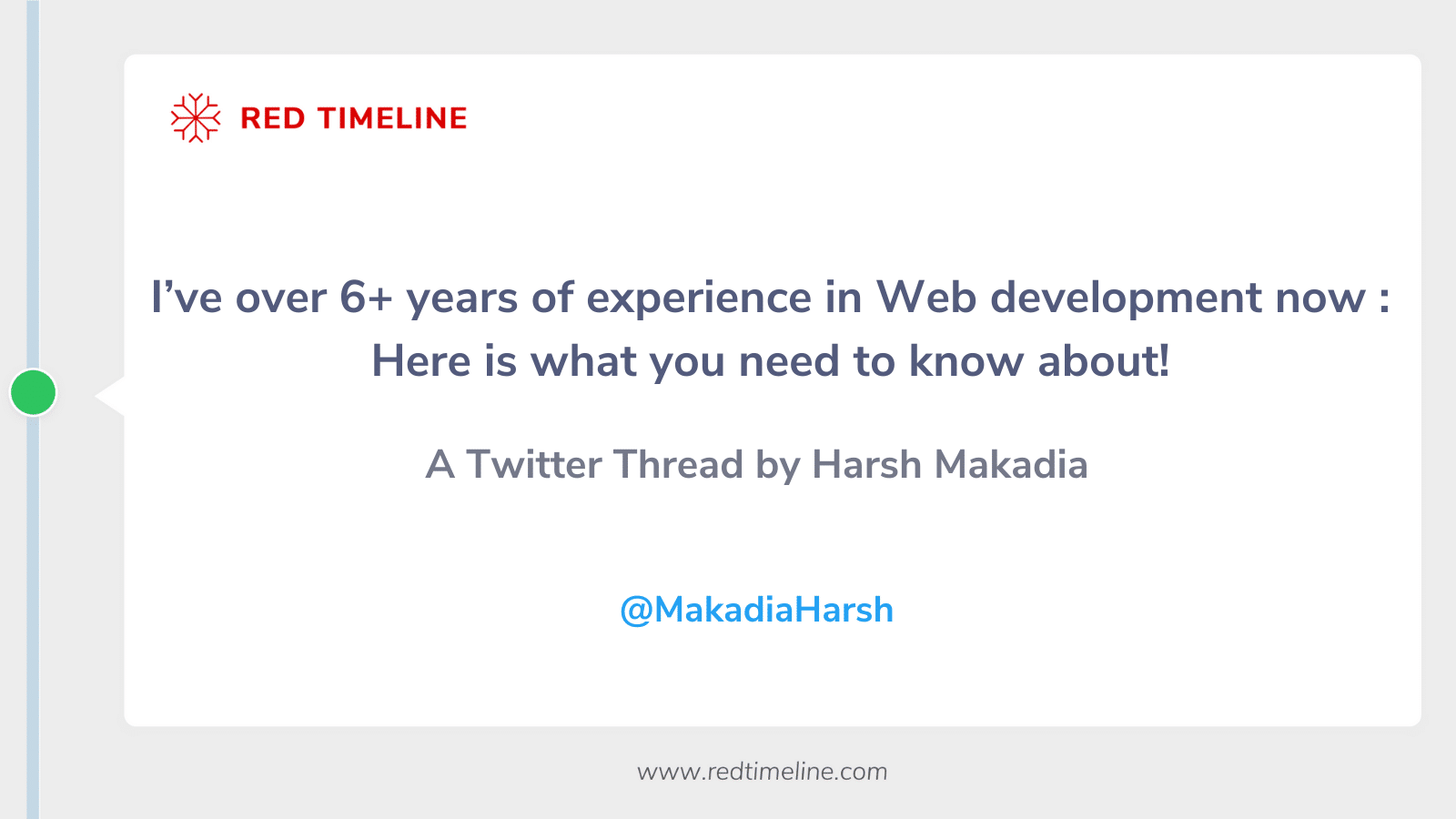 RED TIMELINE

I’ve over 6+ years of experience in Web development now : Here is what you need to know about!

A Twitter Thread by Harsh Makadia

@MakadiaHarsh

www.redtimeline.com